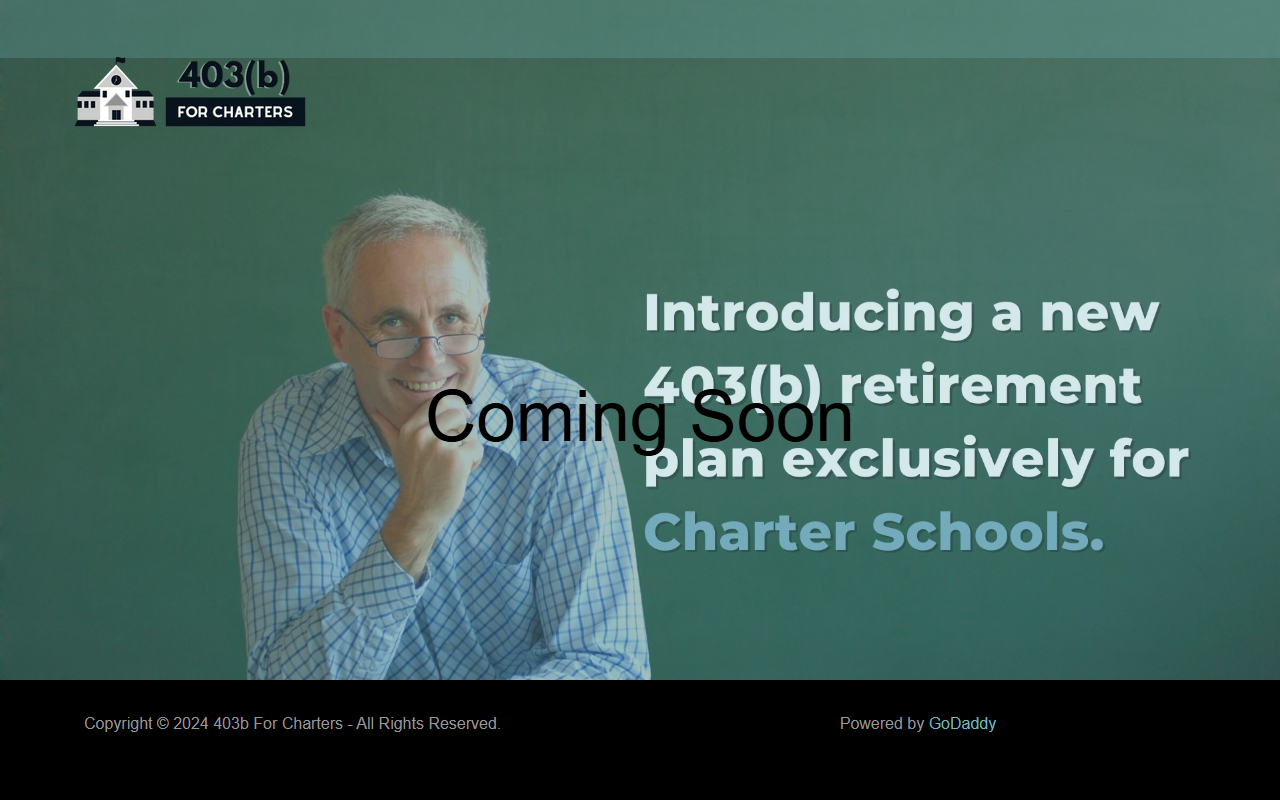 403(b)
FOR CHARTERS

Introducing a new 403(b) retirement plan exclusively for Charter Schools.

Coming Soon

Copyright © 2024 403b For Charters - All Rights Reserved.

Powered by GoDaddy